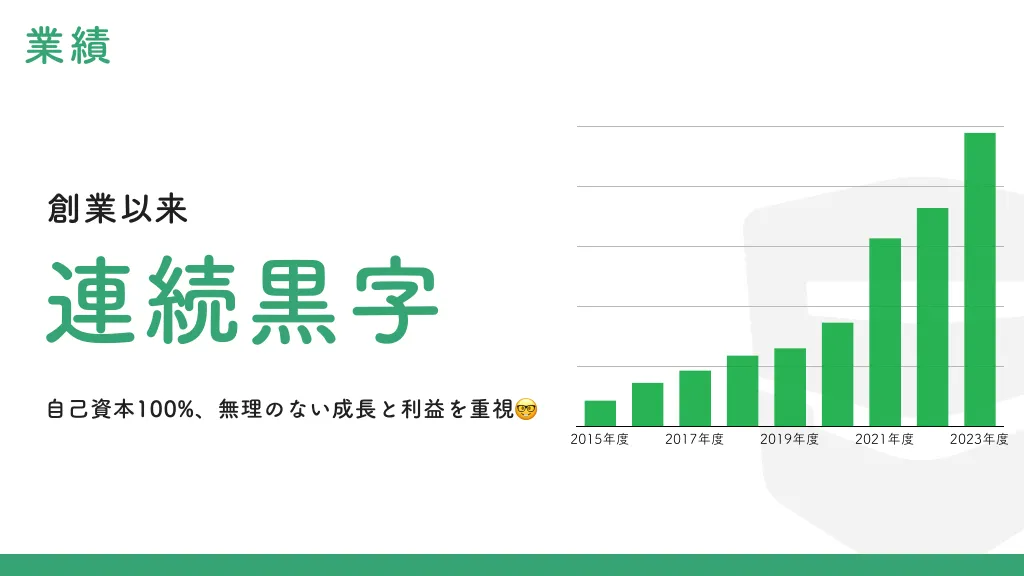 業績

創業以来

連続黒字

自己資本100%、無理のない成長と利益を重視🤓

2015年度
2017年度
2019年度
2021年度
2023年度